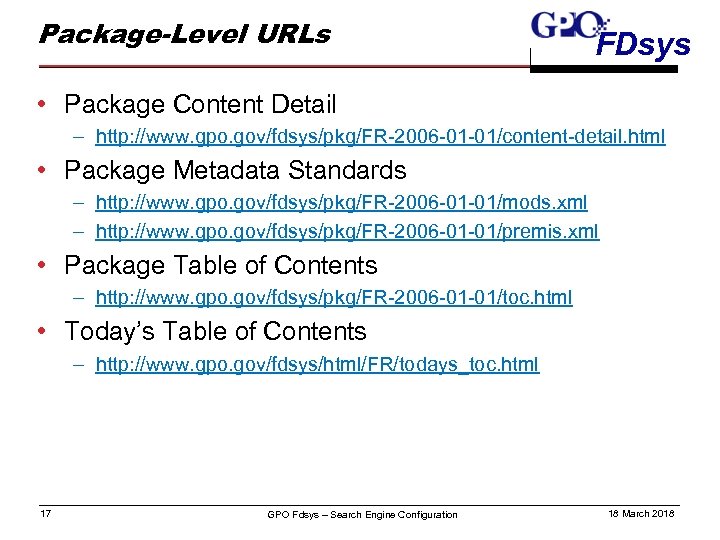 Package-Level URLs

GPO FDsys

• Package Content Detail
– http://www.gpo.gov/fdsys/pkg/FR-2006-01-01/content-detail.html
• Package Metadata Standards
– http://www.gpo.gov/fdsys/pkg/FR-2006-01-01/mods.xml
– http://www.gpo.gov/fdsys/pkg/FR-2006-01-01/premis.xml
• Package Table of Contents
– http://www.gpo.gov/fdsys/pkg/FR-2006-01-01/toc.html
• Today's Table of Contents
– http://www.gpo.gov/fdsys/html/FR/todays_toc.html

17

GPO Fdsys – Search Engine Configuration

18 March 2018